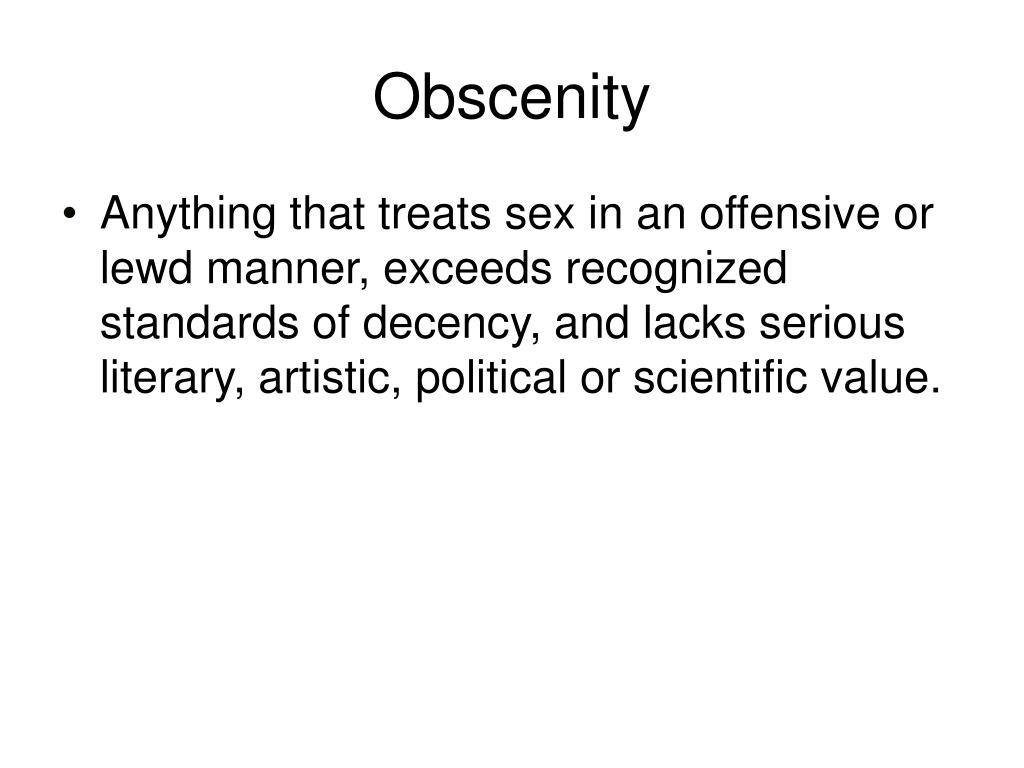 Obscenity

• Anything that treats sex in an offensive or lewd manner, exceeds recognized standards of decency, and lacks serious literary, artistic, political or scientific value.